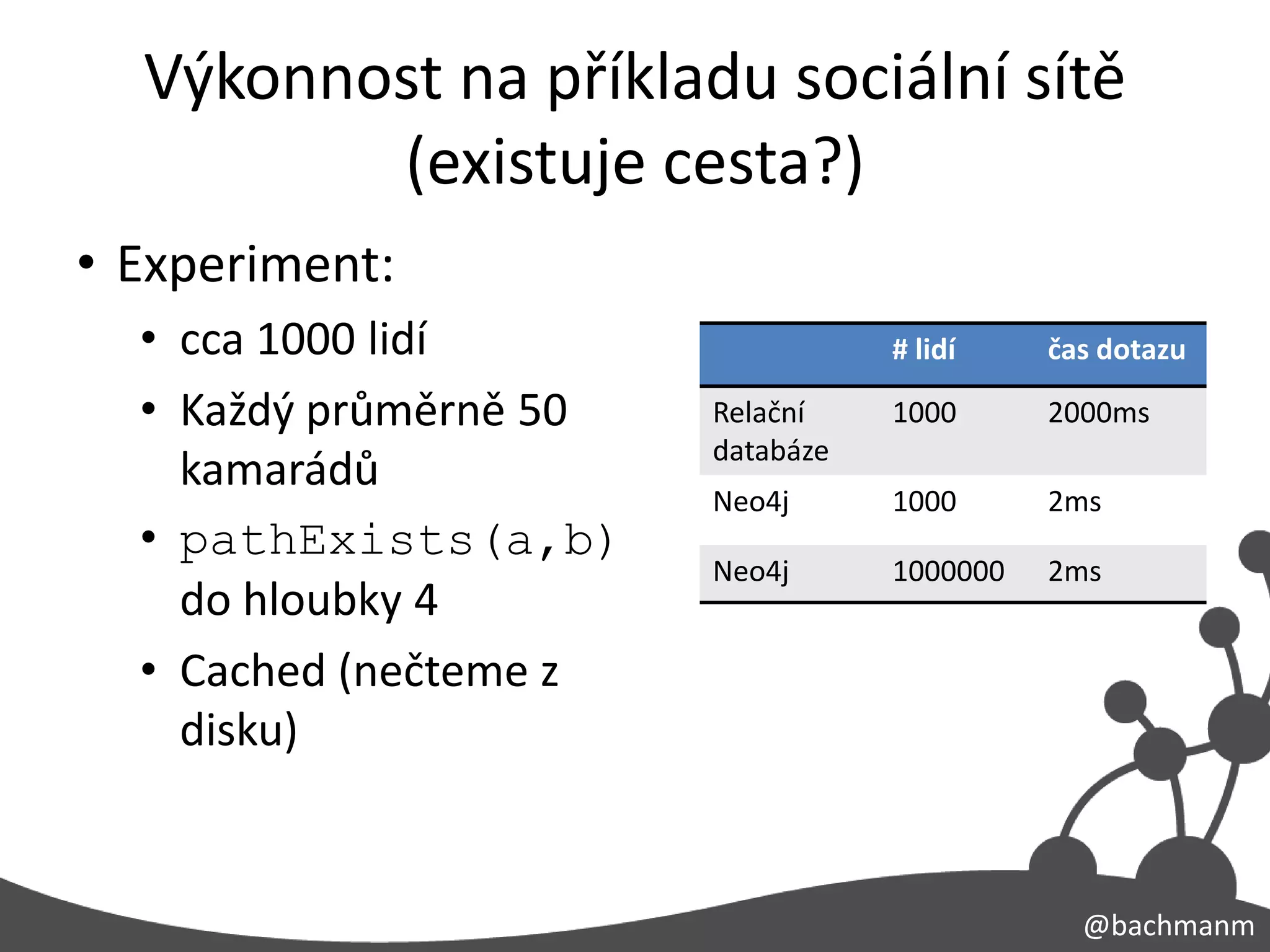 Výkonnost na příkladu sociální sítě (existuje cesta?)

• Experiment:
  • cca 1000 lidí
  • Každý průměrně 50 kamarádů
  • pathExists(a,b) do hloubky 4
  • Cached (nečteme z disku)

| | # lidí | čas dotazu |
|---|---|---|
| Relační databáze | 1000 | 2000ms |
| Neo4j | 1000 | 2ms |
| Neo4j | 1000000 | 2ms |

@bachmanm